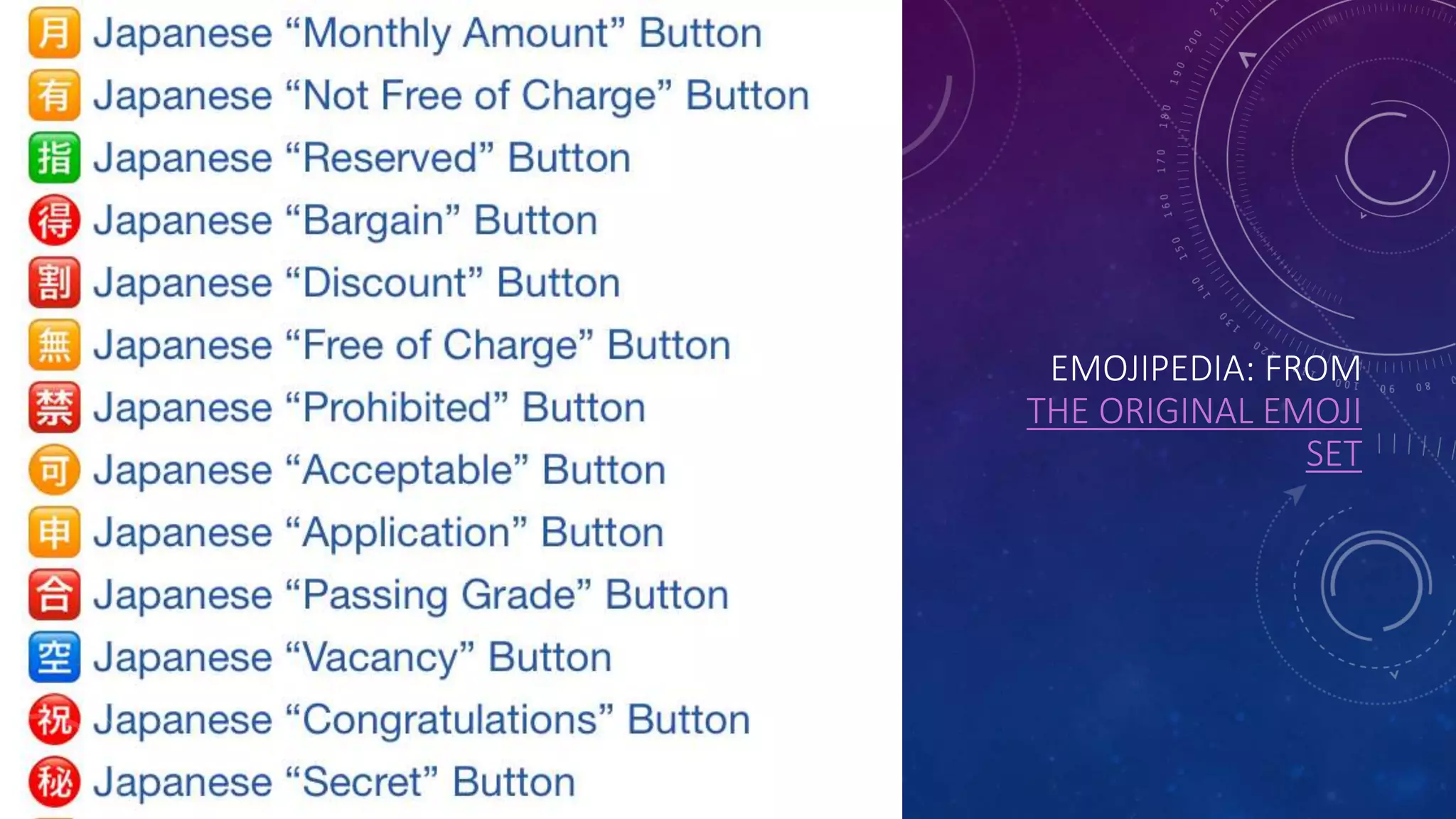 月 Japanese “Monthly Amount” Button
有 Japanese “Not Free of Charge” Button
指 Japanese “Reserved” Button
得 Japanese “Bargain” Button
割 Japanese “Discount” Button
無 Japanese “Free of Charge” Button
禁 Japanese “Prohibited” Button
可 Japanese “Acceptable” Button
申 Japanese “Application” Button
合 Japanese “Passing Grade” Button
空 Japanese “Vacancy” Button
祝 Japanese “Congratulations” Button
秘 Japanese “Secret” Button

EMOJIPEDIA: FROM THE ORIGINAL EMOJI SET